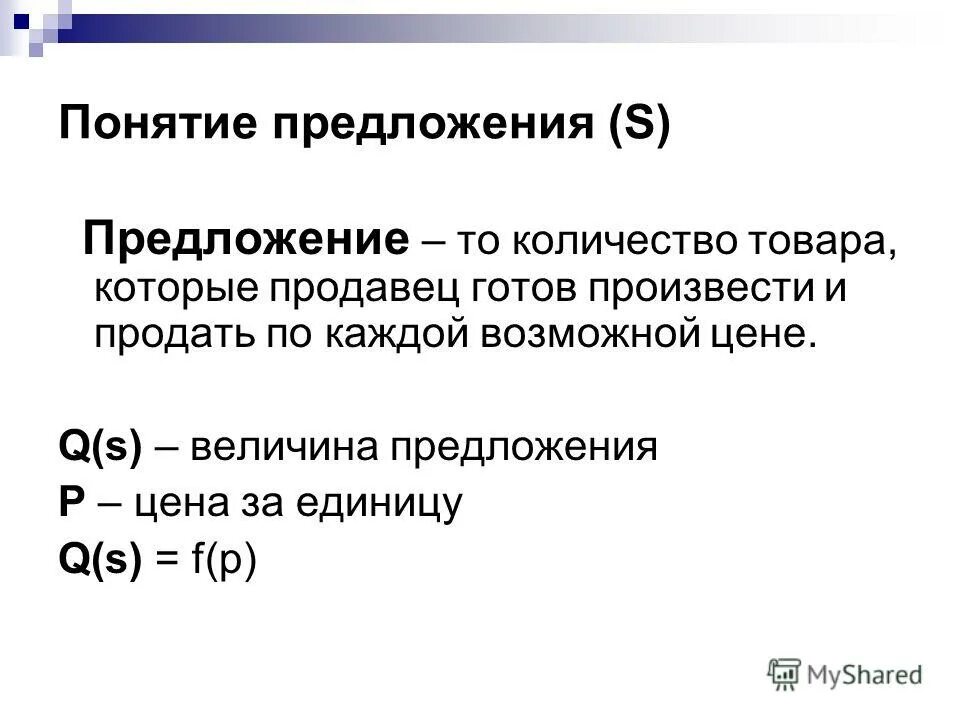 Понятие предложения (S)

Предложение – то количество товара, которые продавец готов произвести и продать по каждой возможной цене.

Q(s) – величина предложения
P – цена за единицу
Q(s) = f(p)

MyShared